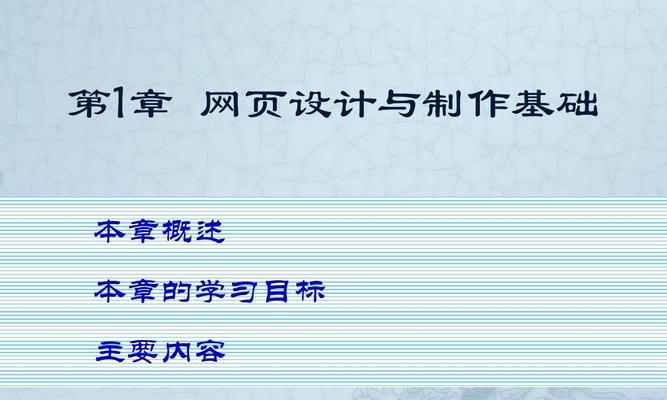 第1章 网页设计与制作基础

本章概述

本章的学习目标

主要内容